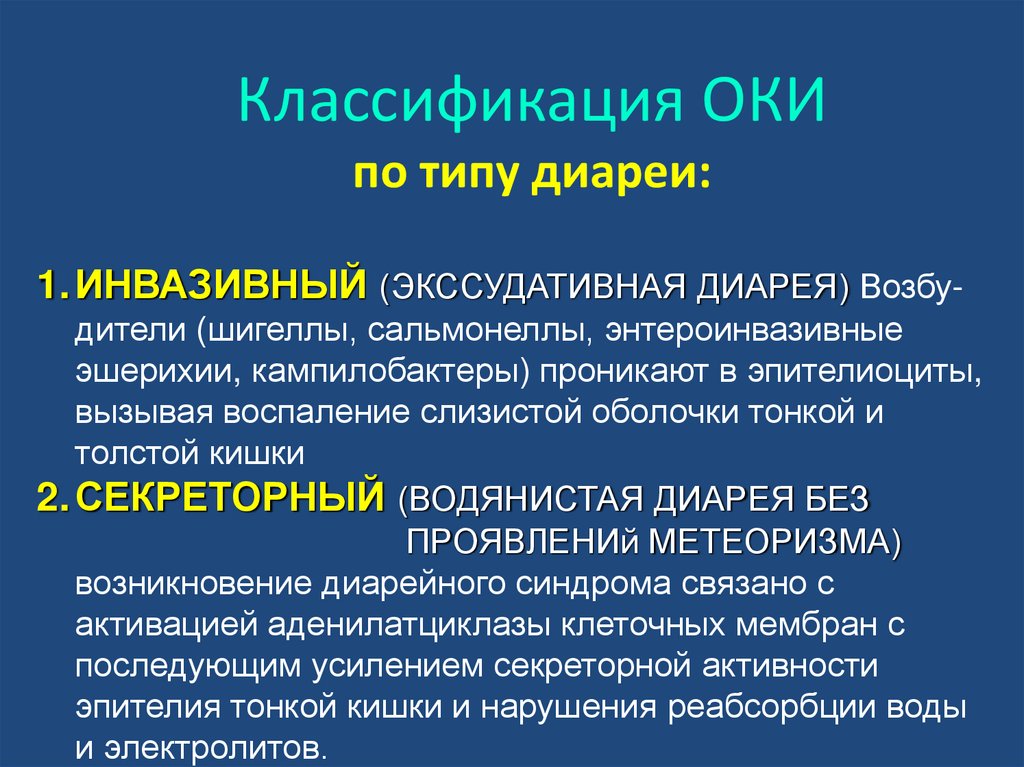 Классификация ОКИ

по типу диареи:

1. ИНВАЗИВНЫЙ (ЭКССУДАТИВНАЯ ДИАРЕЯ) Возбудители (шигеллы, сальмонеллы, энтероинвазивные эшерихии, кампилобактеры) проникают в эпителиоциты, вызывая воспаление слизистой оболочки тонкой и толстой кишки

2. СЕКРЕТОРНЫЙ (ВОДЯНИСТАЯ ДИАРЕЯ БЕЗ ПРОЯВЛЕНИй МЕТЕОРИЗМА) возникновение диарейного синдрома связано с активацией аденилатциклазы клеточных мембран с последующим усилением секреторной активности эпителия тонкой кишки и нарушения реабсорбции воды и электролитов.